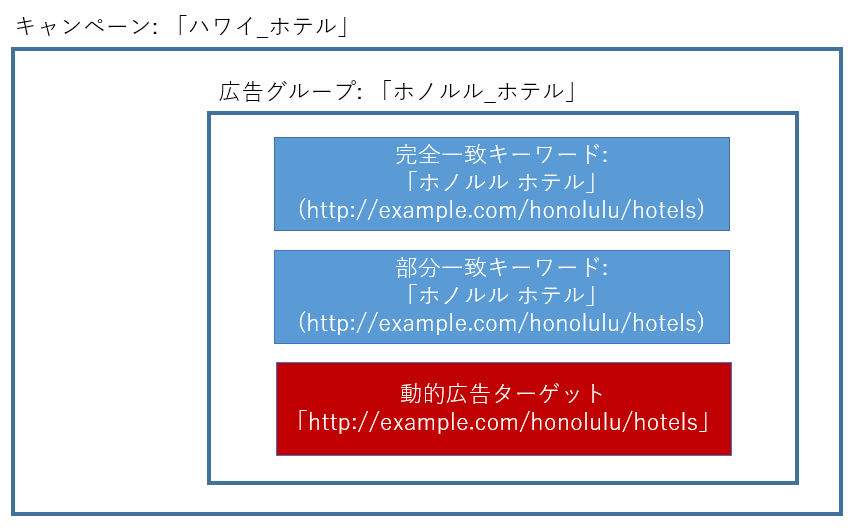 キャンペーン: 「ハワイ_ホテル」

広告グループ: 「ホノルル_ホテル」

完全一致キーワード:
「ホノルル ホテル」
(http://example.com/honolulu/hotels)

部分一致キーワード:
「ホノルル ホテル」
(http://example.com/honolulu/hotels)

動的広告ターゲット
「http://example.com/honolulu/hotels」